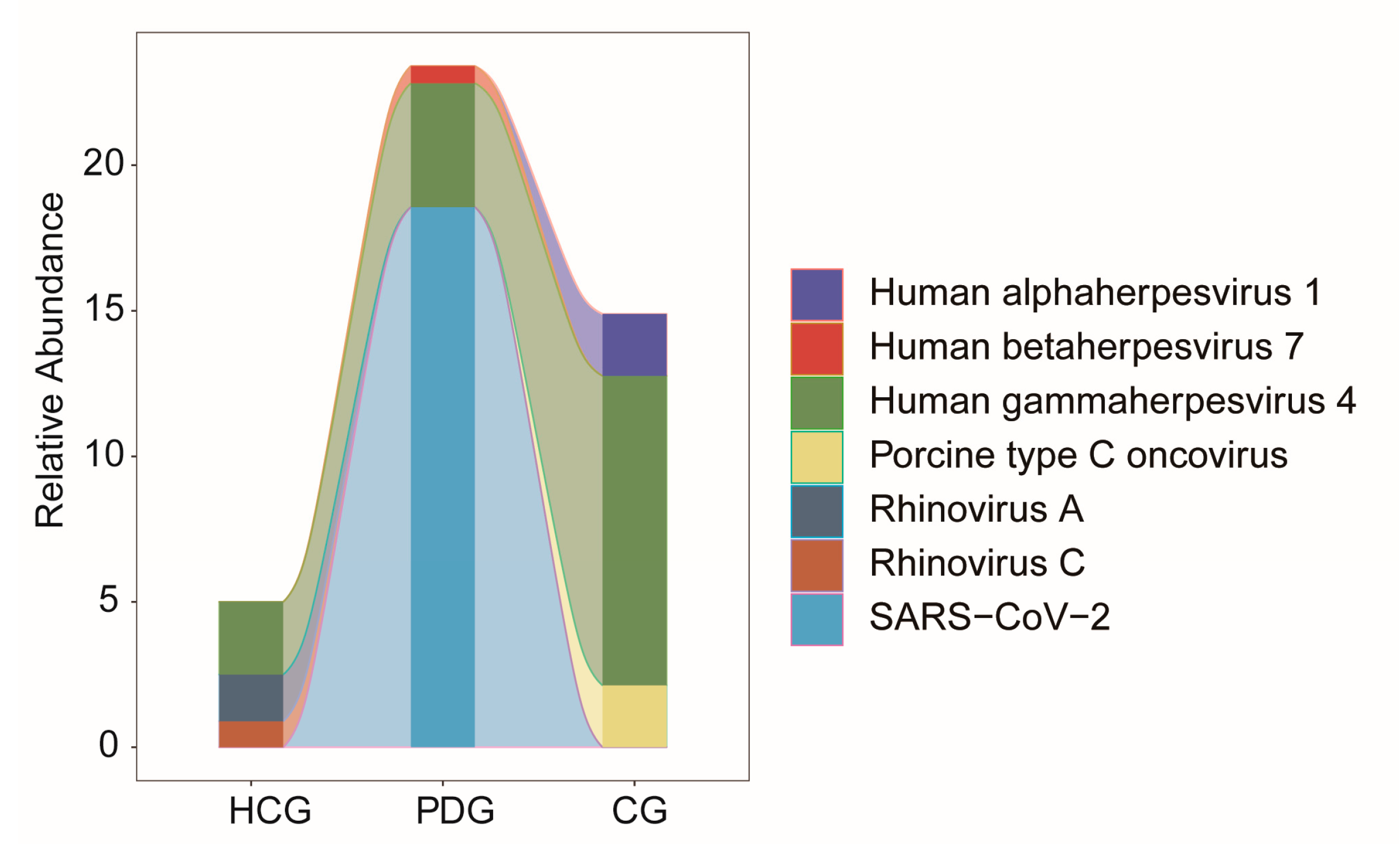 Relative Abundance

20
15
10
5
0

HCG
PDG
CG

Human alphaherpesvirus 1
Human betaherpesvirus 7
Human gammaherpesvirus 4
Porcine type C oncovirus
Rhinovirus A
Rhinovirus C
SARS−CoV−2